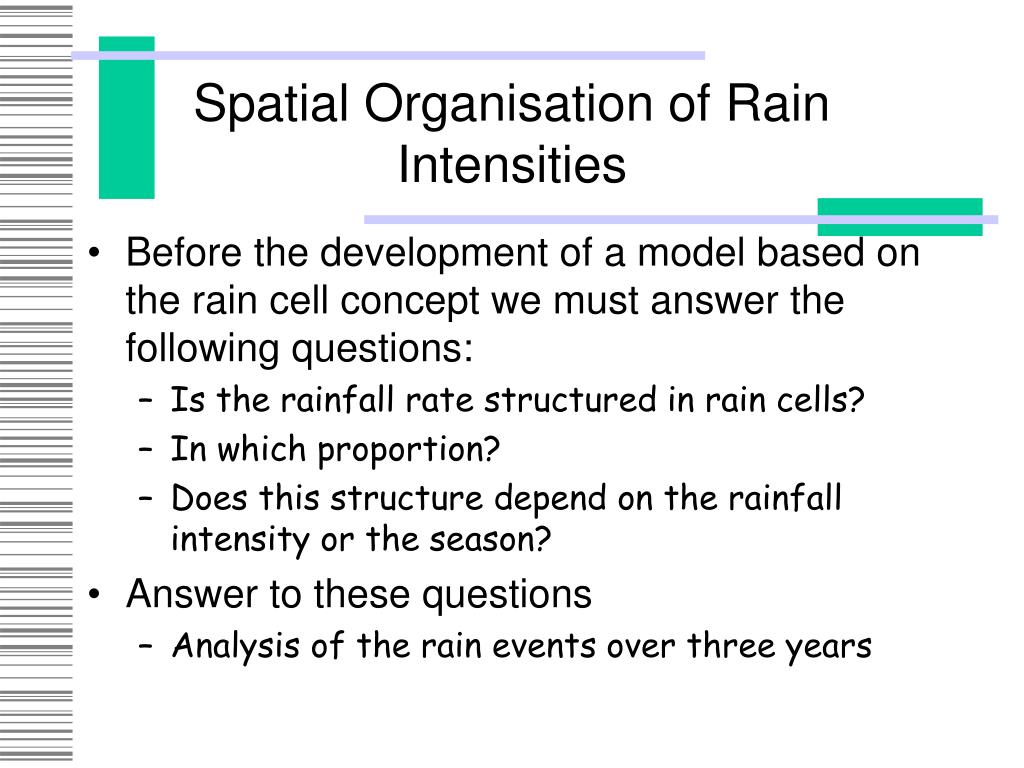 Spatial Organisation of Rain Intensities

• Before the development of a model based on the rain cell concept we must answer the following questions:
 – Is the rainfall rate structured in rain cells?
 – In which proportion?
 – Does this structure depend on the rainfall intensity or the season?
• Answer to these questions
 – Analysis of the rain events over three years